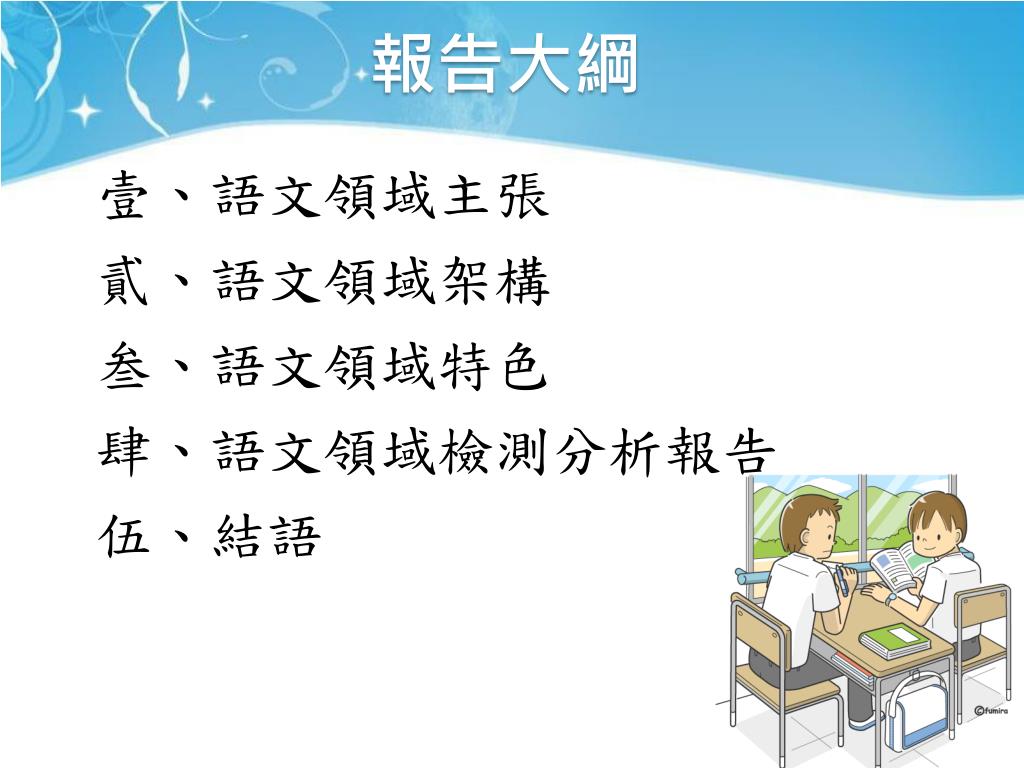 報告大綱

壹、語文領域主張

貳、語文領域架構

叁、語文領域特色

肆、語文領域檢測分析報告

伍、結語

©fumira